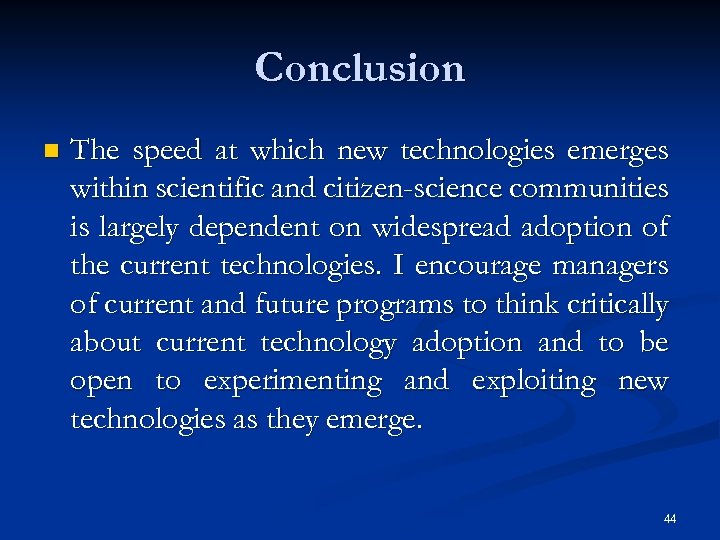 Conclusion

The speed at which new technologies emerges within scientific and citizen-science communities is largely dependent on widespread adoption of the current technologies. I encourage managers of current and future programs to think critically about current technology adoption and to be open to experimenting and exploiting new technologies as they emerge.

44